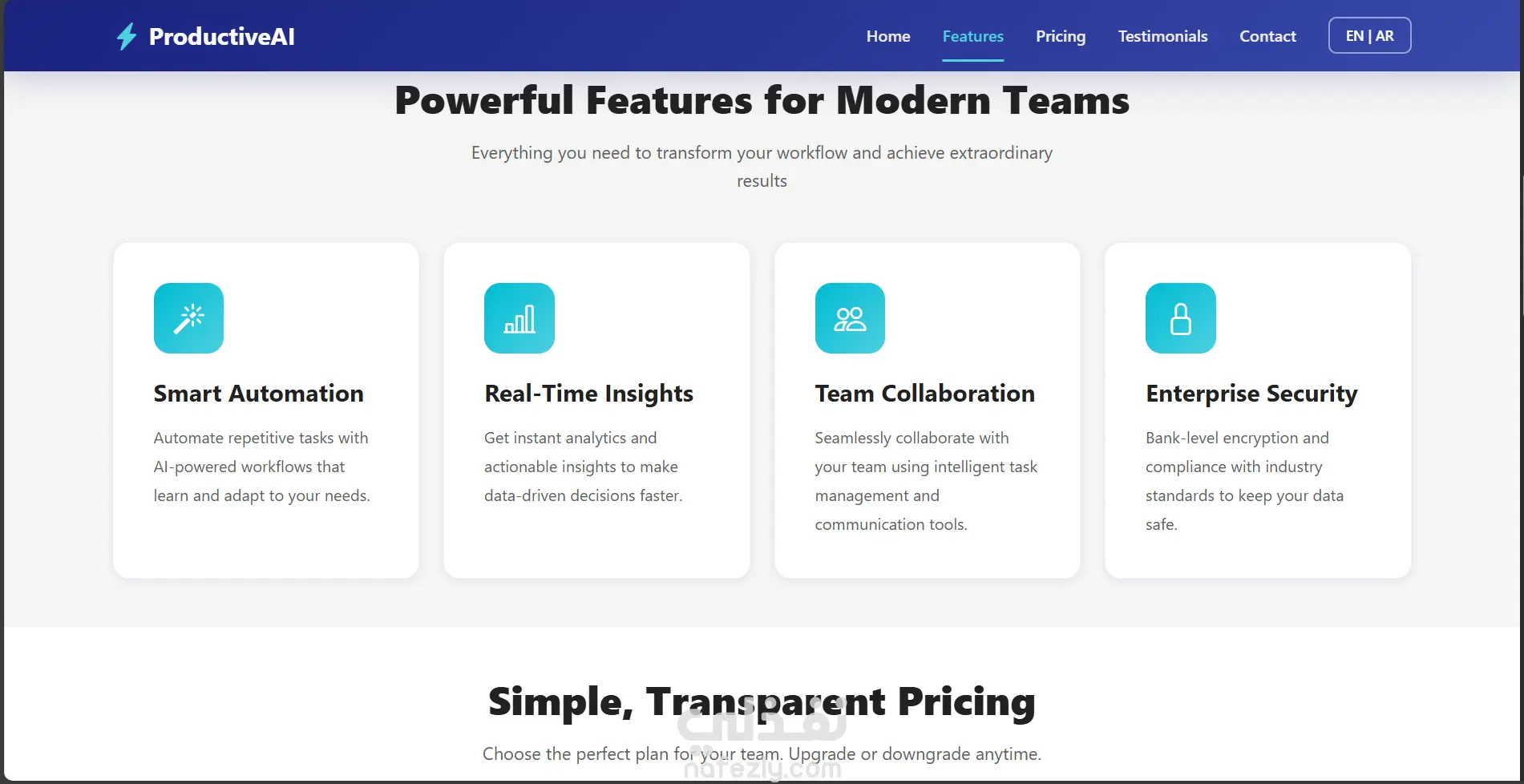 ProductiveAI

Home Features Pricing Testimonials Contact EN | AR

Powerful Features for Modern Teams

Everything you need to transform your workflow and achieve extraordinary results

Smart Automation

Automate repetitive tasks with AI-powered workflows that learn and adapt to your needs.

Real-Time Insights

Get instant analytics and actionable insights to make data-driven decisions faster.

Team Collaboration

Seamlessly collaborate with your team using intelligent task management and communication tools.

Enterprise Security

Bank-level encryption and compliance with industry standards to keep your data safe.

Simple, Transparent Pricing

Choose the perfect plan for your team. Upgrade or downgrade anytime.

نفذلي
nafezly.com